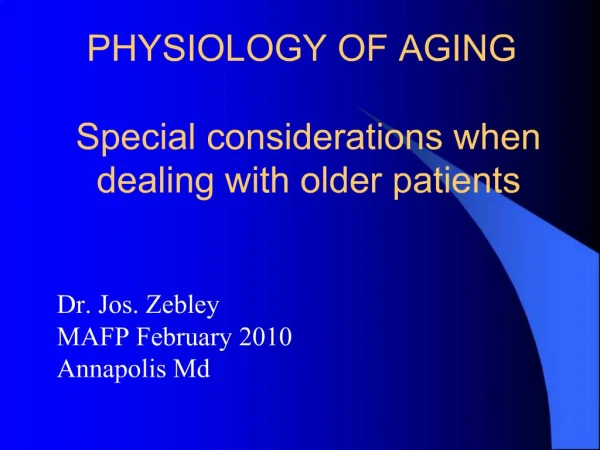 PHYSIOLOGY OF AGING

Special considerations when dealing with older patients

Dr. Jos. Zebley
MAFP February 2010
Annapolis Md